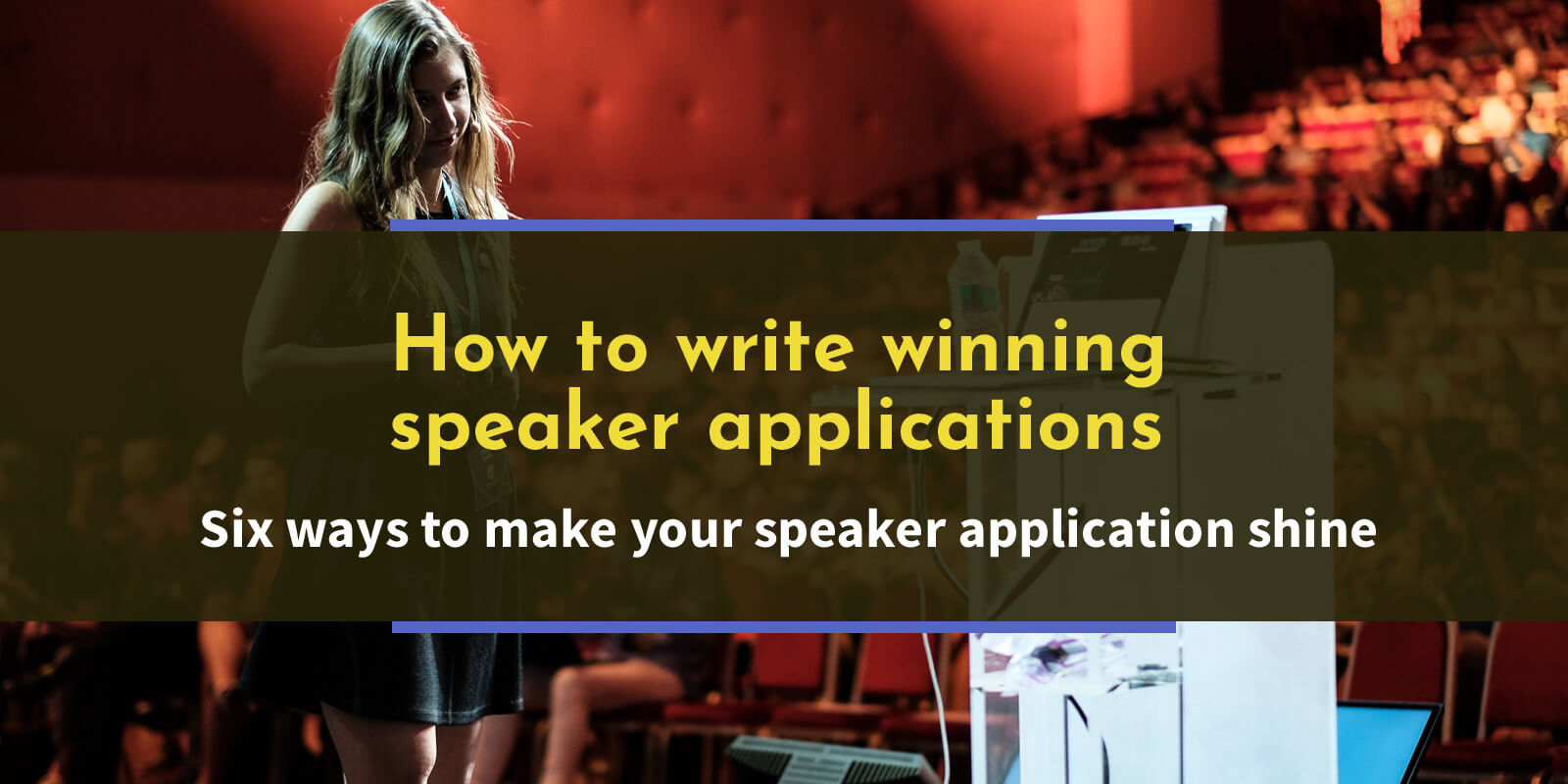 How to write winning speaker applications

Six ways to make your speaker application shine